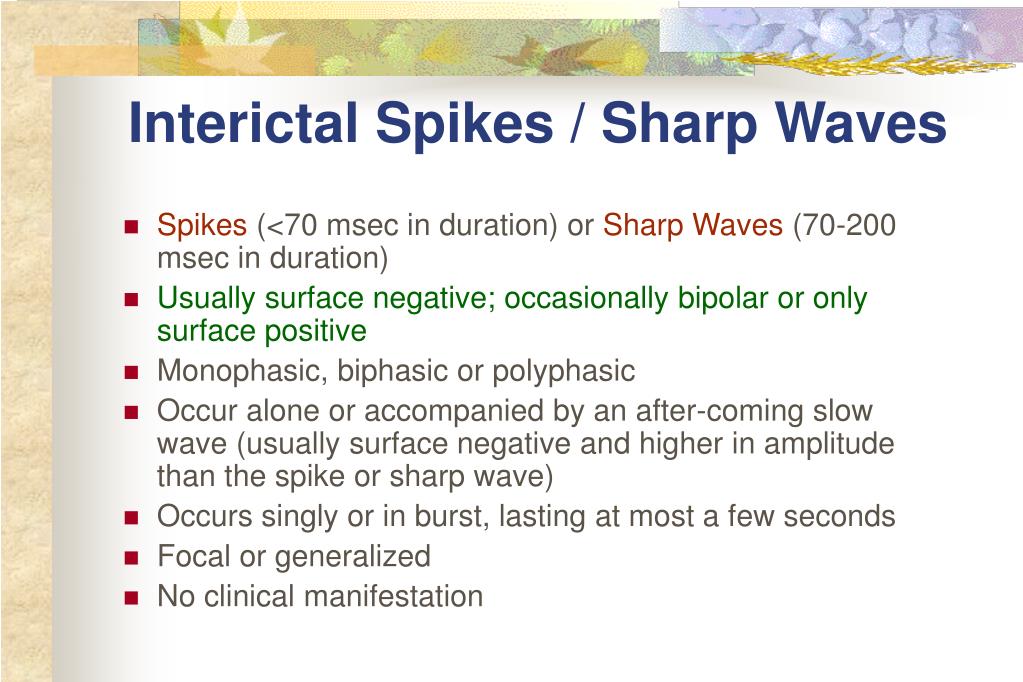 Interictal Spikes / Sharp Waves

- Spikes (<70 msec in duration) or Sharp Waves (70-200 msec in duration)
- Usually surface negative; occasionally bipolar or only surface positive
- Monophasic, biphasic or polyphasic
- Occur alone or accompanied by an after-coming slow wave (usually surface negative and higher in amplitude than the spike or sharp wave)
- Occurs singly or in burst, lasting at most a few seconds
- Focal or generalized
- No clinical manifestation